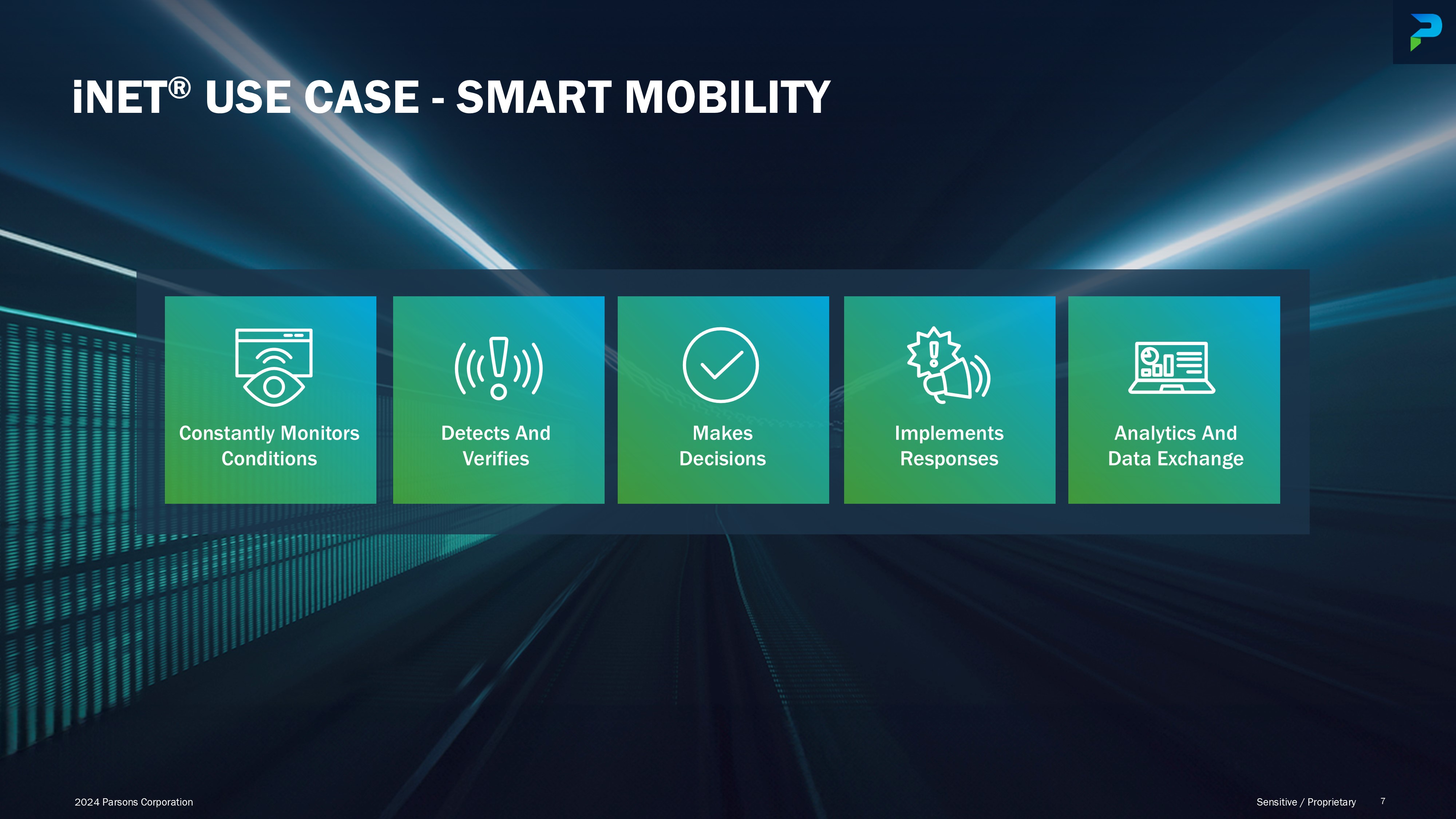 iNET® USE CASE - SMART MOBILITY

Constantly Monitors Conditions

Detects And Verifies

Makes Decisions

Implements Responses

Analytics And Data Exchange

2024 Parsons Corporation

Sensitive / Proprietary 7